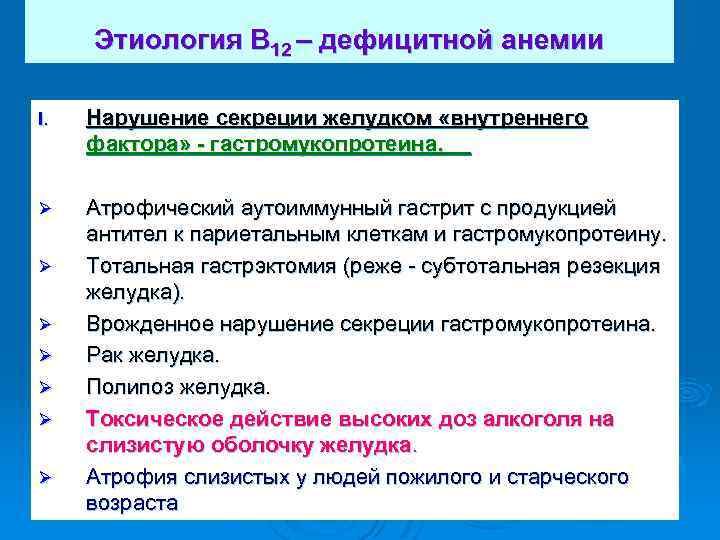 Этиология $B_{12}$ – дефицитной анемии

I. Нарушение секреции желудком «внутреннего фактора» - гастромукопротеина.

➢ Атрофический аутоиммунный гастрит с продукцией антител к париетальным клеткам и гастромукопротеину.

➢ Тотальная гастрэктомия (реже - субтотальная резекция желудка).

➢ Врожденное нарушение секреции гастромукопротеина.

➢ Рак желудка.

➢ Полипоз желудка.

➢ Токсическое действие высоких доз алкоголя на слизистую оболочку желудка.

➢ Атрофия слизистых у людей пожилого и старческого возраста